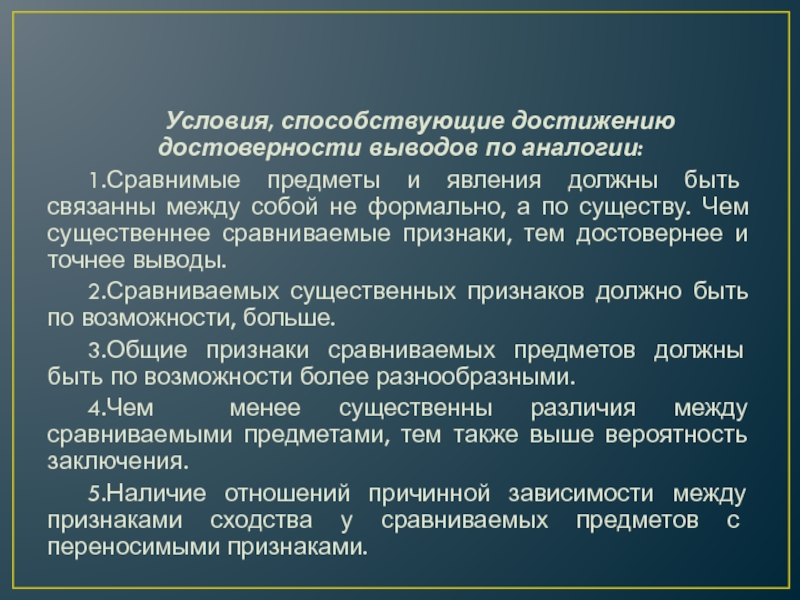 Условия, способствующие достижению достоверности выводов по аналогии:

1.Сравнимые предметы и явления должны быть связанны между собой не формально, а по существу. Чем существеннее сравниваемые признаки, тем достовернее и точнее выводы.

2.Сравниваемых существенных признаков должно быть по возможности, больше.

3.Общие признаки сравниваемых предметов должны быть по возможности более разнообразными.

4.Чем менее существенны различия между сравниваемыми предметами, тем также выше вероятность заключения.

5.Наличие отношений причинной зависимости между признаками сходства у сравниваемых предметов с переносимыми признаками.